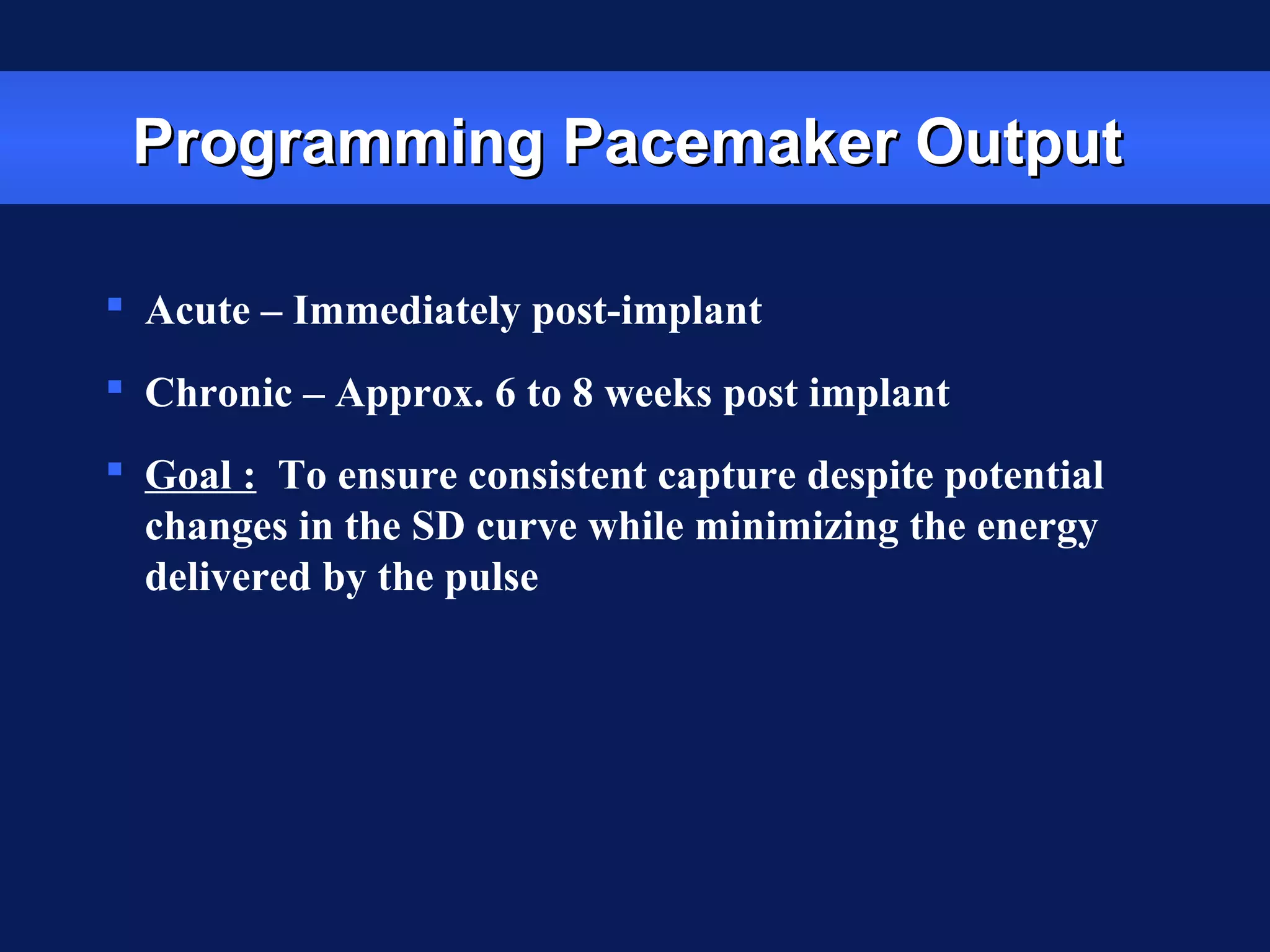 Programming Pacemaker Output

▪ Acute – Immediately post-implant

▪ Chronic – Approx. 6 to 8 weeks post implant

▪ Goal : To ensure consistent capture despite potential changes in the SD curve while minimizing the energy delivered by the pulse